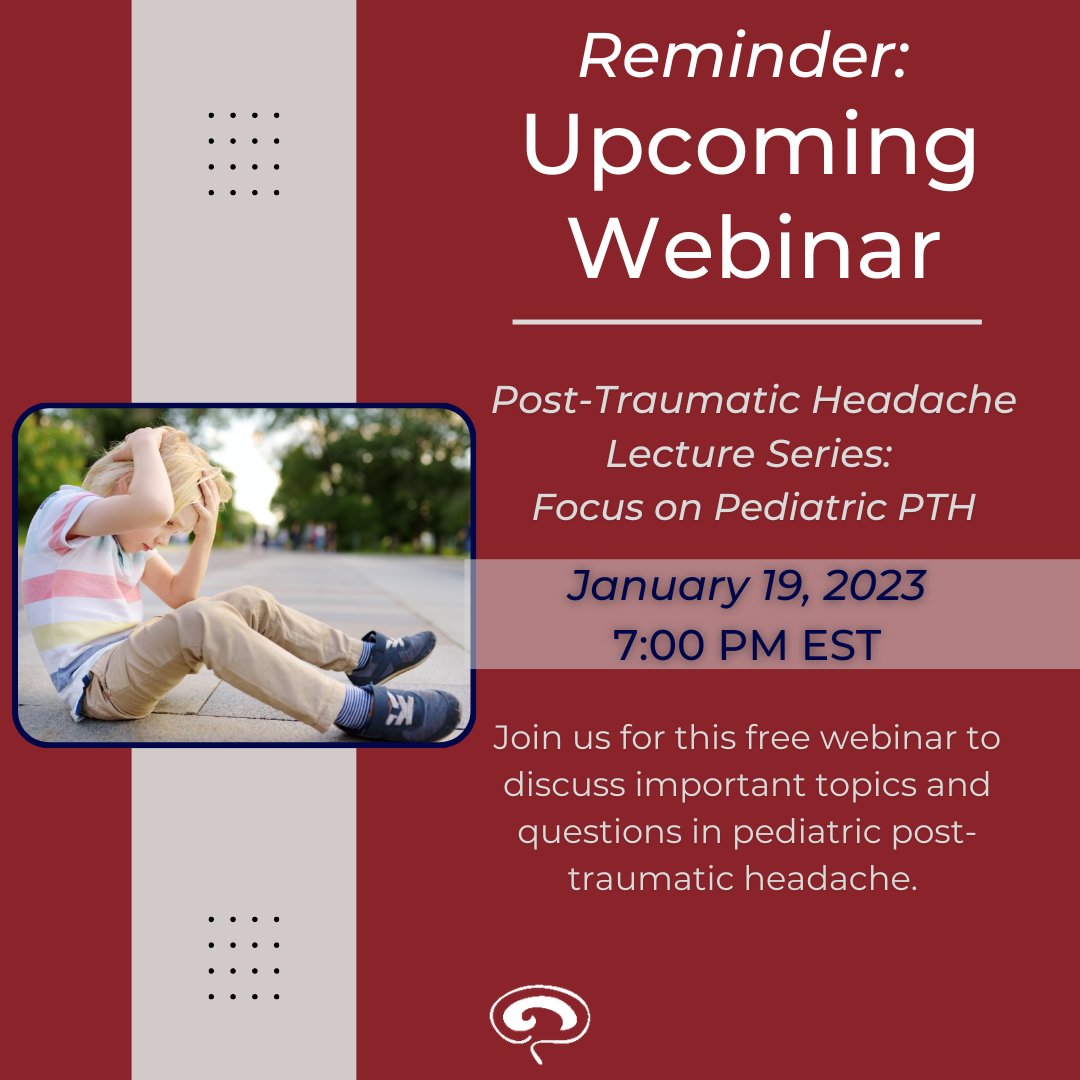 Reminder:
Upcoming Webinar

Post-Traumatic Headache Lecture Series: Focus on Pediatric PTH

January 19, 2023
7:00 PM EST

Join us for this free webinar to discuss important topics and questions in pediatric post-traumatic headache.